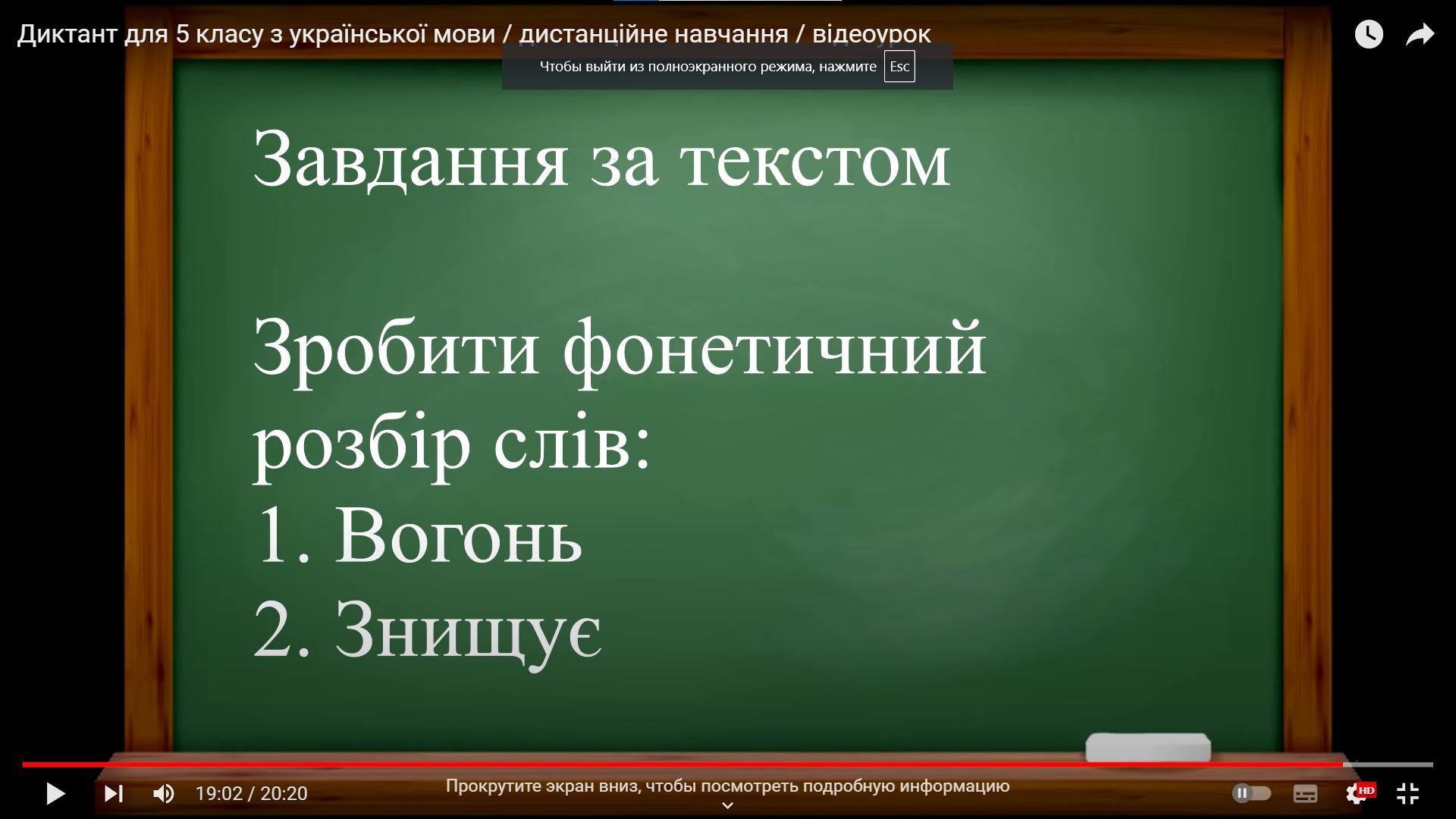 Диктант для 5 класу з української мови / дистанційне навчання / відеоурок

Чтобы выйти из полноэкранного режима, нажмите Esc

Завдання за текстом

Зробити фонетичний розбір слів:
1. Вогонь
2. Знищує

19:02 / 20:20

Прокрутите экран вниз, чтобы посмотреть подробную информацию

HD